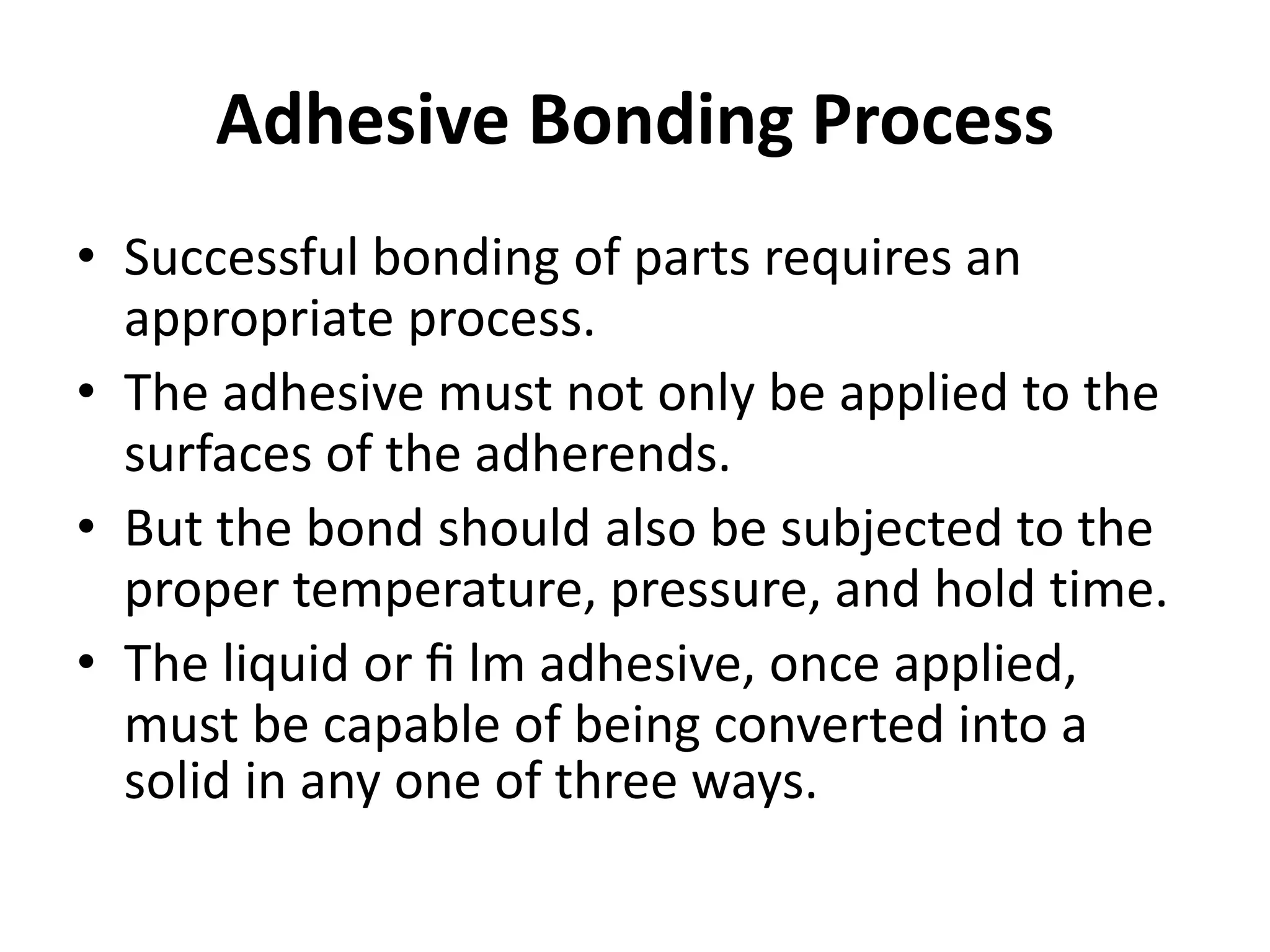 Adhesive Bonding Process

• Successful bonding of parts requires an appropriate process.
• The adhesive must not only be applied to the surfaces of the adherends.
• But the bond should also be subjected to the proper temperature, pressure, and hold time.
• The liquid or fi lm adhesive, once applied, must be capable of being converted into a solid in any one of three ways.